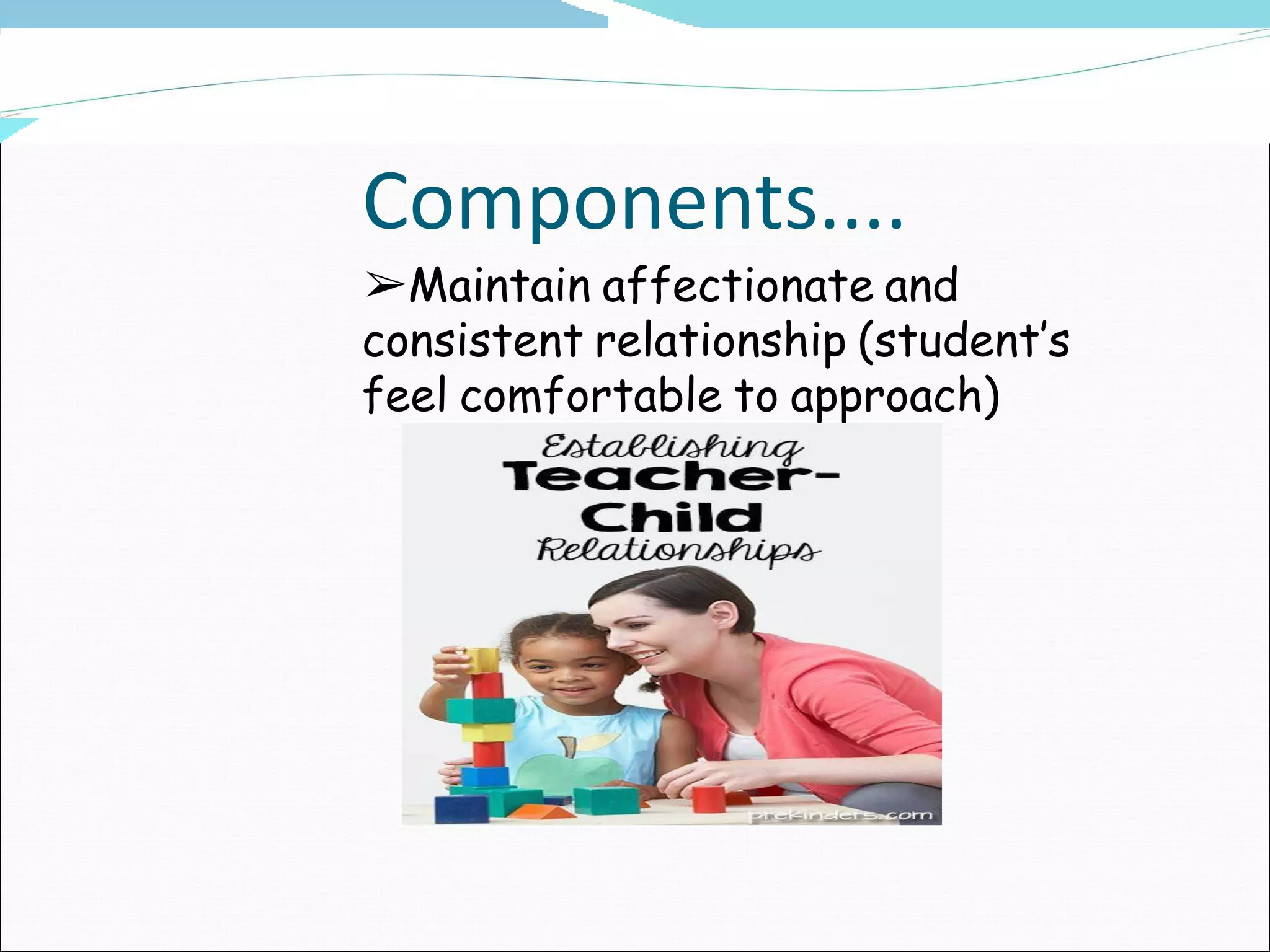 Components....

➢Maintain affectionate and consistent relationship (student's feel comfortable to approach)

Establishing Teacher-Child Relationships

prekinders.com